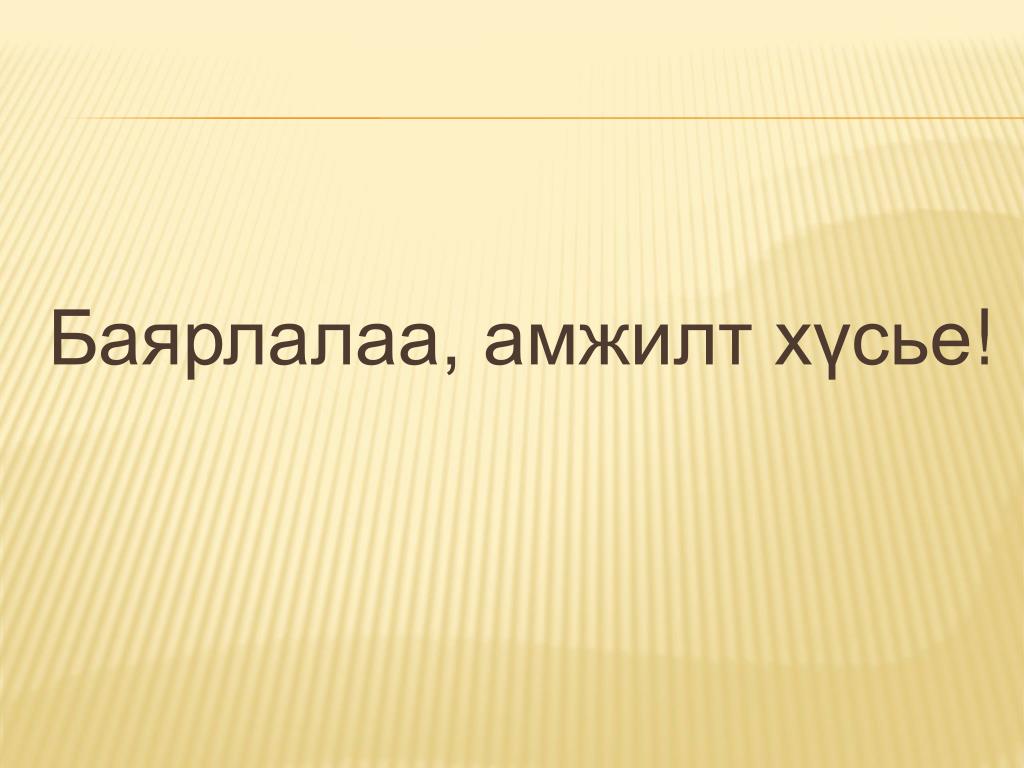 Баярлалаа, амжилт хүсье!